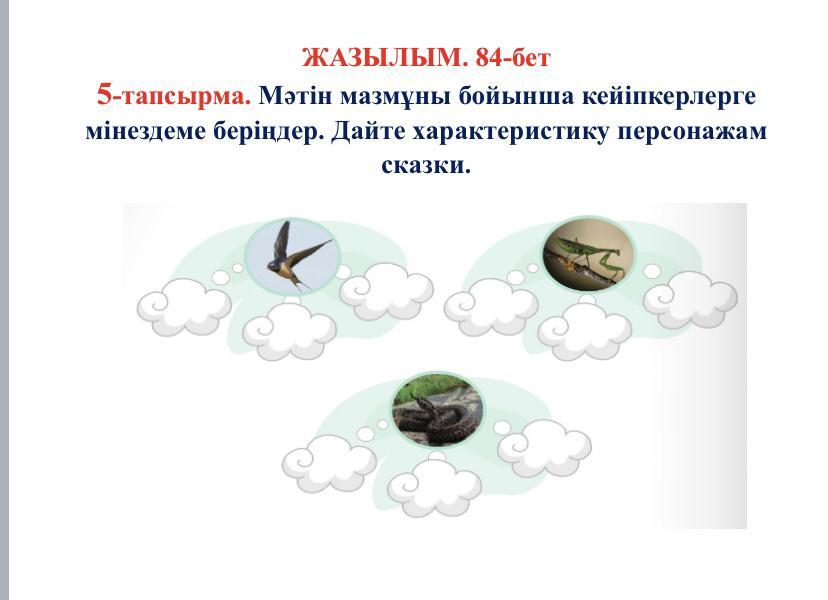 ЖАЗЫЛЫМ. 84-бет

5-тапсырма. Мәтін мазмұны бойынша кейіпкерлерге мінездеме беріңдер. Дайте характеристику персонажам сказки.